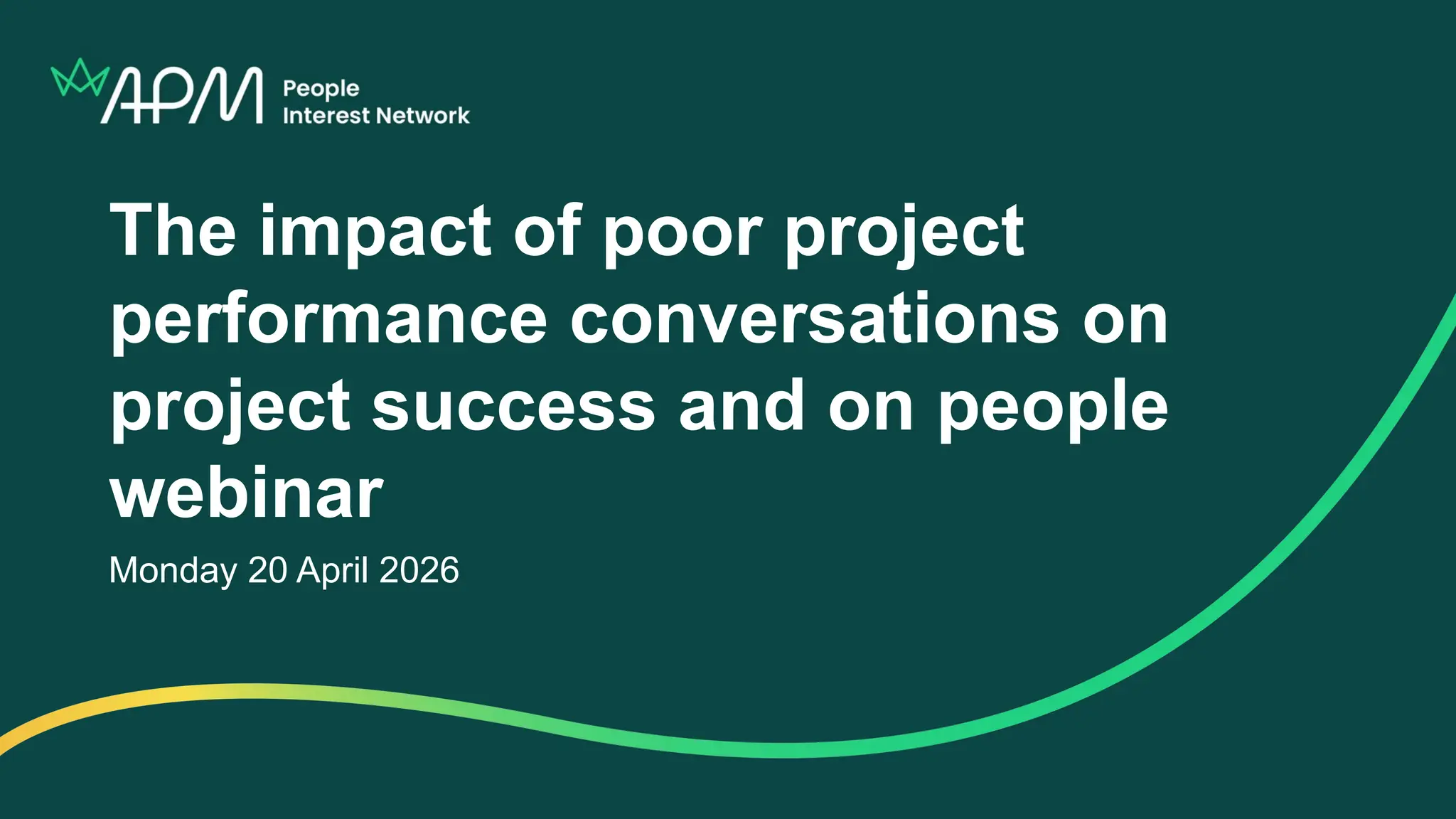 APM
People
Interest Network

The impact of poor project performance conversations on project success and on people webinar

Monday 20 April 2026